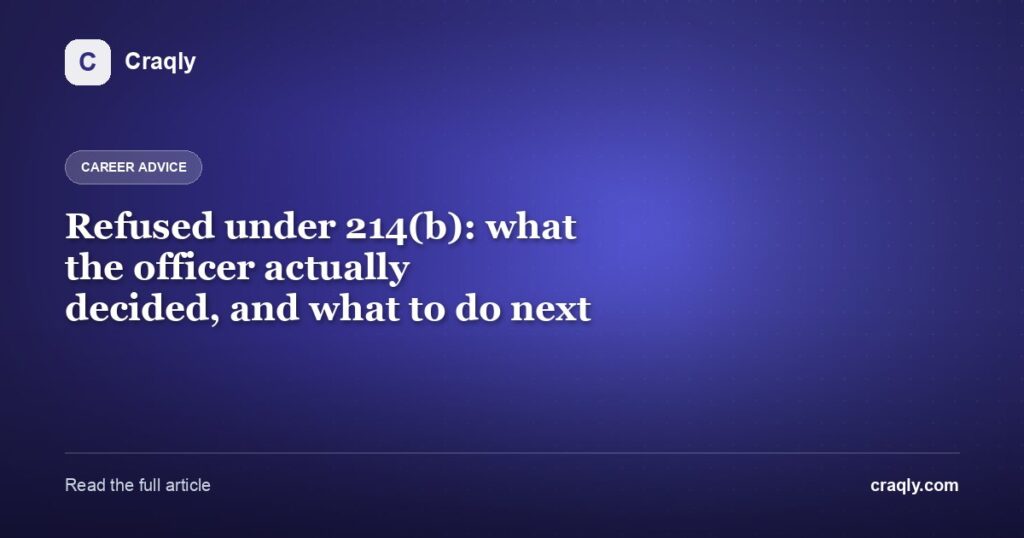 C Craqly

CAREER ADVICE

Refused under 214(b): what the officer actually decided, and what to do next

Read the full article

craqly.com